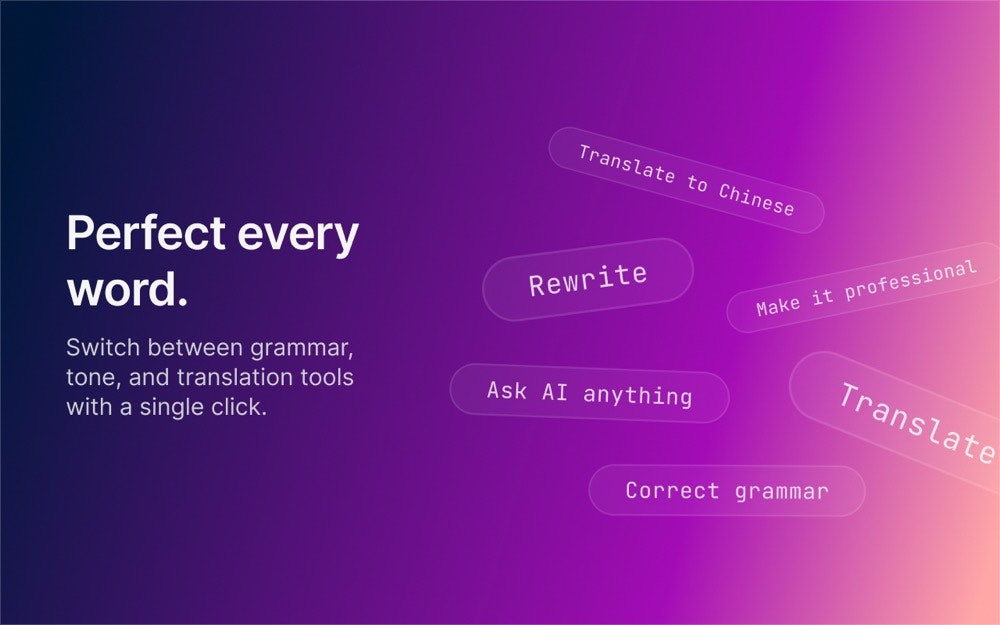 Perfect every word.

Switch between grammar, tone, and translation tools with a single click.

Translate to Chinese

Rewrite

Make it professional

Ask AI anything

Translate

Correct grammar